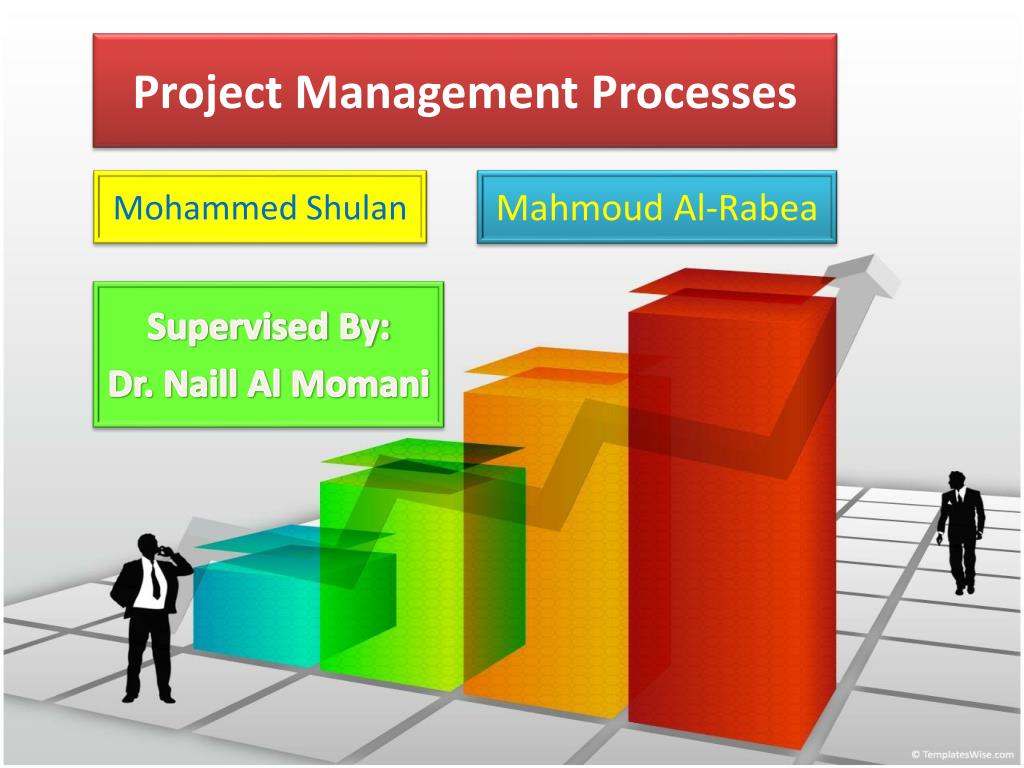 Project Management Processes

Mohammed Shulan

Mahmoud Al-Rabea

Supervised By:
Dr. Naill Al Momani

© TemplatesWise.com